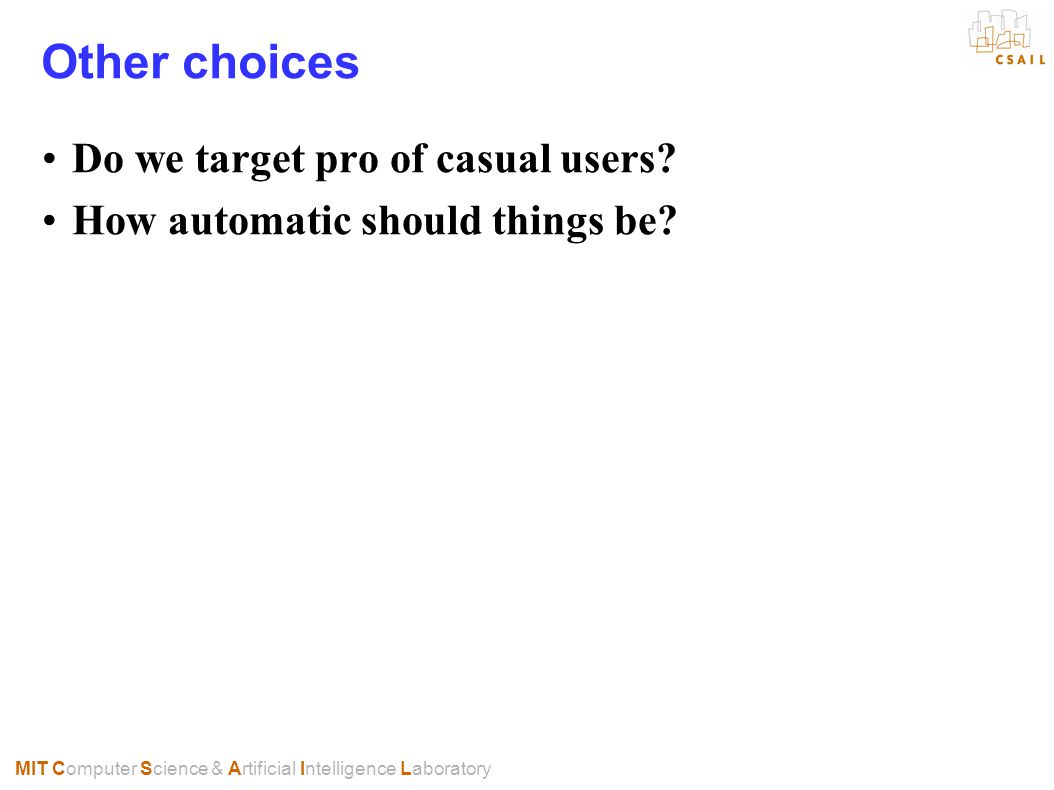 Other choices

CSAIL

• Do we target pro of casual users?
• How automatic should things be?

MIT Computer Science & Artificial Intelligence Laboratory